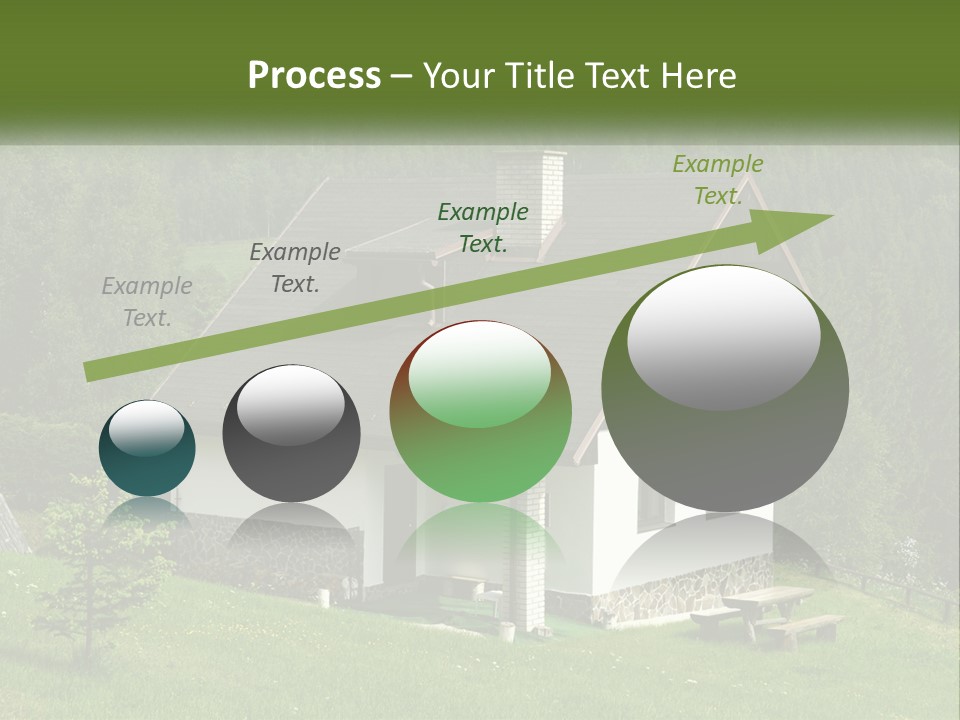 Process – Your Title Text Here

Example Text.

Example Text.

Example Text.

Example Text.